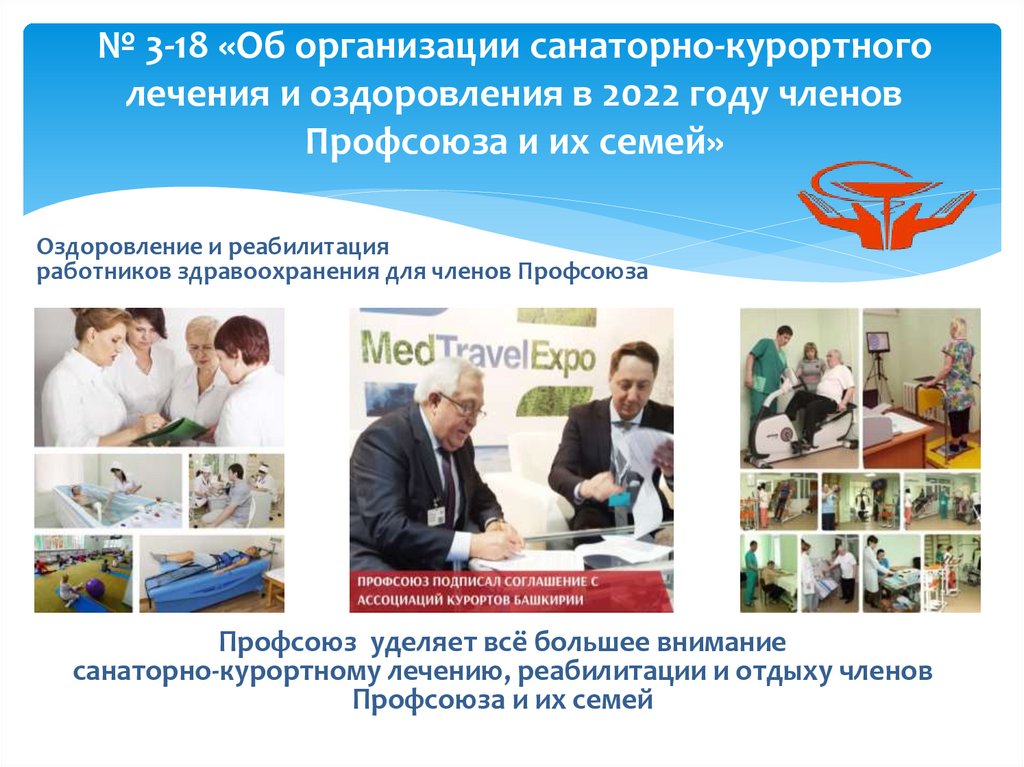 № 3-18 «Об организации санаторно-курортного лечения и оздоровления в 2022 году членов Профсоюза и их семей»

Оздоровление и реабилитация работников здравоохранения для членов Профсоюза

MedTravelExpo

ПРОФСОЮЗ ПОДПИСАЛ СОГЛАШЕНИЕ С АССОЦИАЦИЙ КУРОРТОВ БАШКИРИИ

Профсоюз уделяет всё большее внимание санаторно-курортному лечению, реабилитации и отдыху членов Профсоюза и их семей